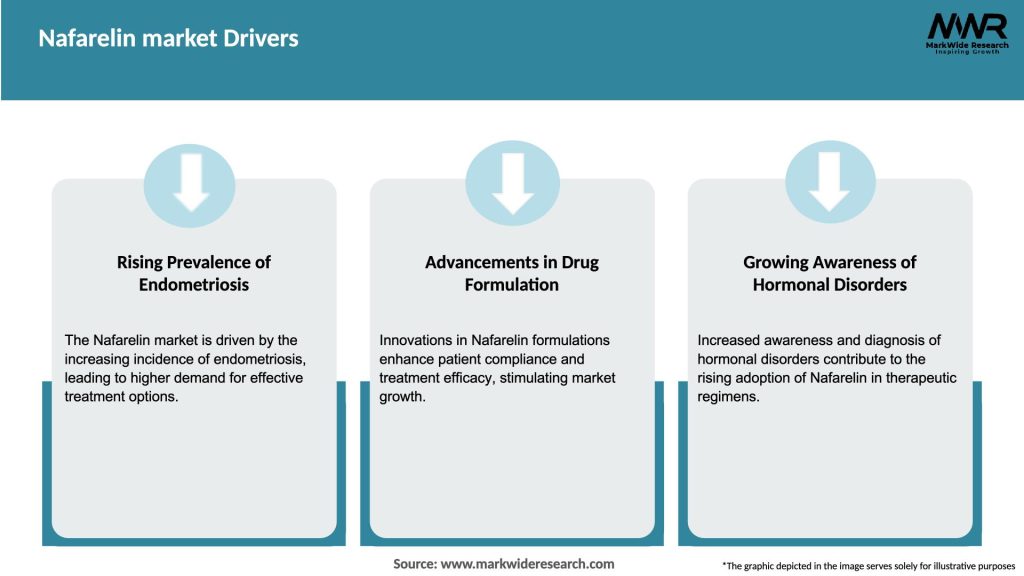 Nafarelin market Drivers

MWR
MarkWide Research
Inspiring Growth

Rising Prevalence of Endometriosis

The Nafarelin market is driven by the increasing incidence of endometriosis, leading to higher demand for effective treatment options.

Advancements in Drug Formulation

Innovations in Nafarelin formulations enhance patient compliance and treatment efficacy, stimulating market growth.

Growing Awareness of Hormonal Disorders

Increased awareness and diagnosis of hormonal disorders contribute to the rising adoption of Nafarelin in therapeutic regimens.

Source: www.markwideresearch.com

*The graphic depicted in the image serves solely for illustrative purposes